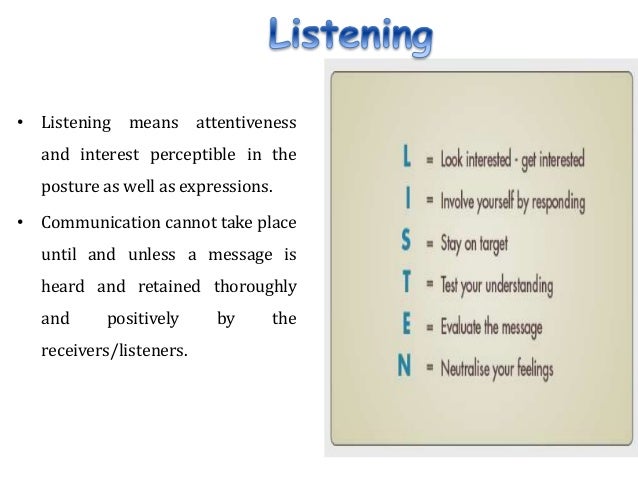 Listening

• Listening means attentiveness and interest perceptible in the posture as well as expressions.

• Communication cannot take place until and unless a message is heard and retained thoroughly and positively by the receivers/listeners.

L = Look interested - get interested
I = Involve yourself by responding
S = Stay on target
T = Test your understanding
E = Evaluate the message
N = Neutralise your feelings